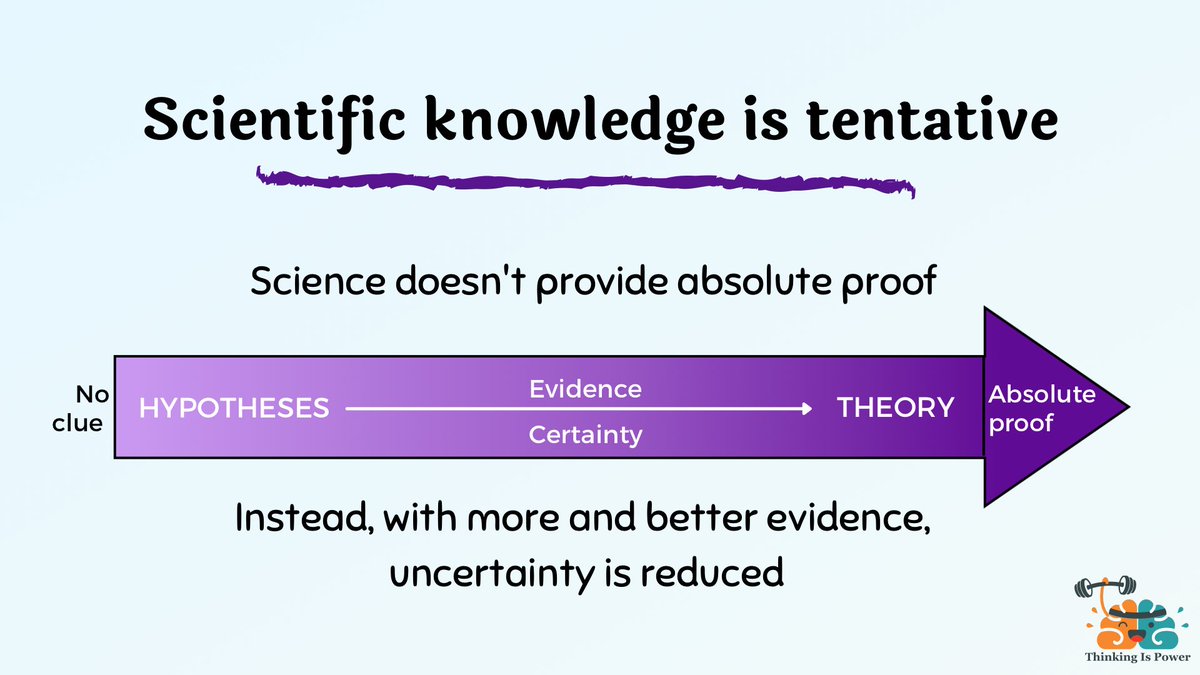 Scientific knowledge is tentative

Science doesn't provide absolute proof

No clue

HYPOTHESES

Evidence

Certainty

THEORY

Absolute proof

Instead, with more and better evidence, uncertainty is reduced

Thinking Is Power